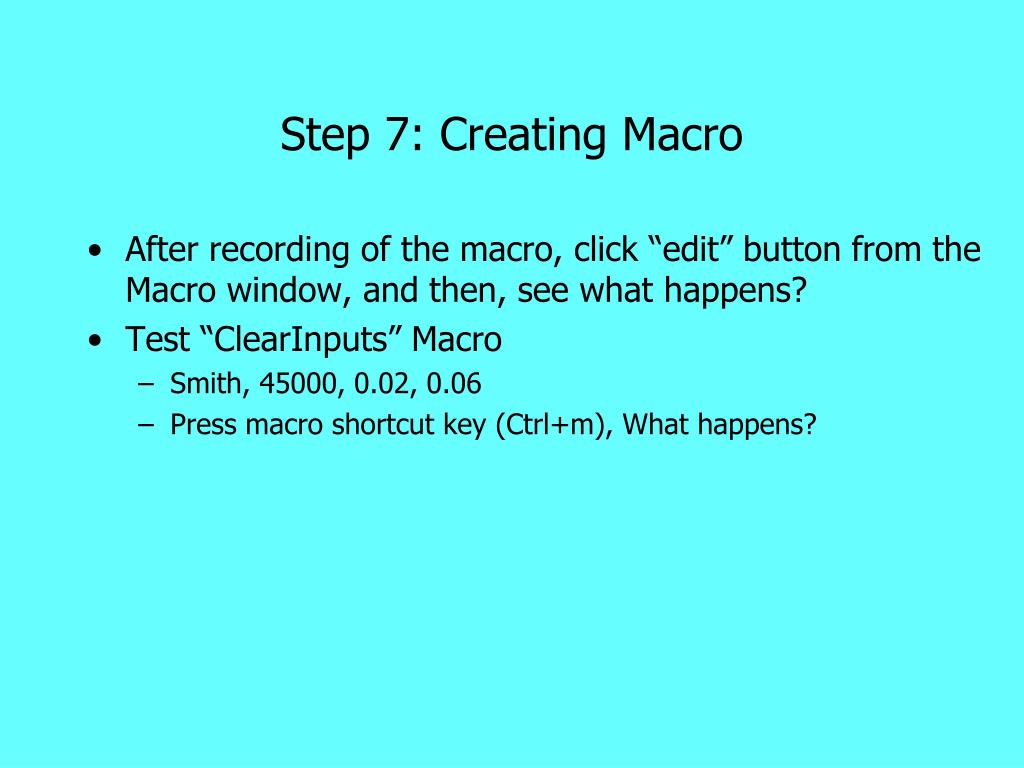 Step 7: Creating Macro

• After recording of the macro, click “edit” button from the Macro window, and then, see what happens?
• Test “ClearInputs” Macro
– Smith, 45000, 0.02, 0.06
– Press macro shortcut key (Ctrl+m), What happens?